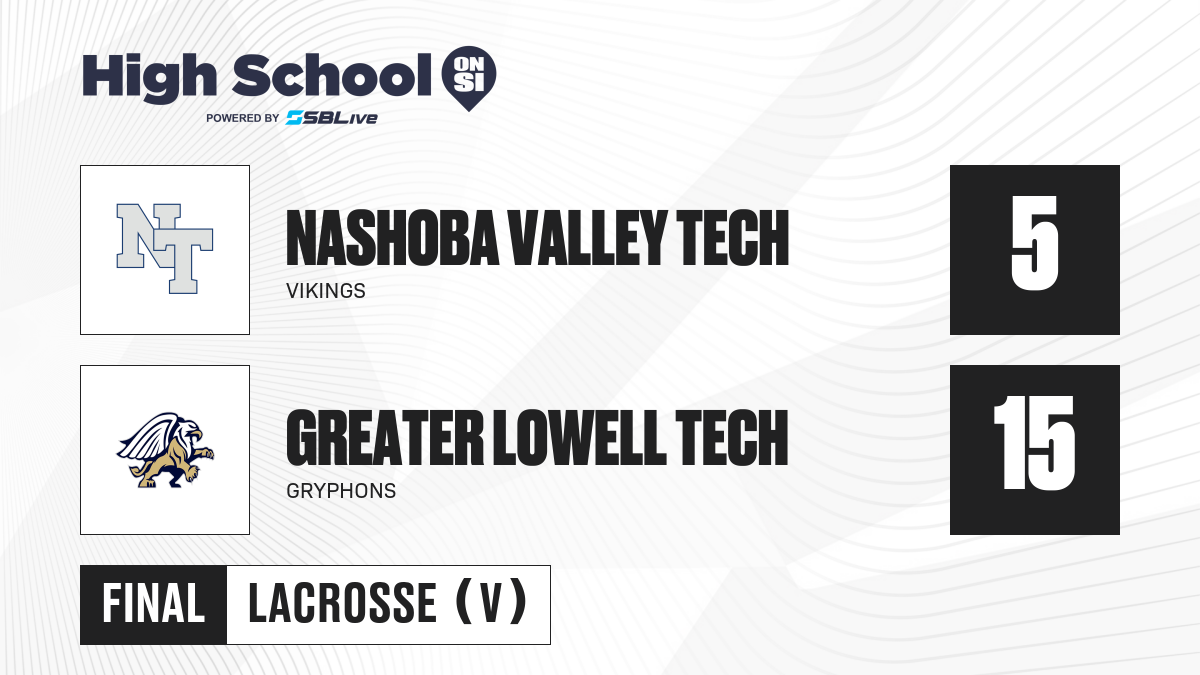 High School ON SI
POWERED BY SBLive

NT

NASHOBA VALLEY TECH
VIKINGS

5

GREATER LOWELL TECH
GRYPHONS

15

FINAL LACROSSE (V)